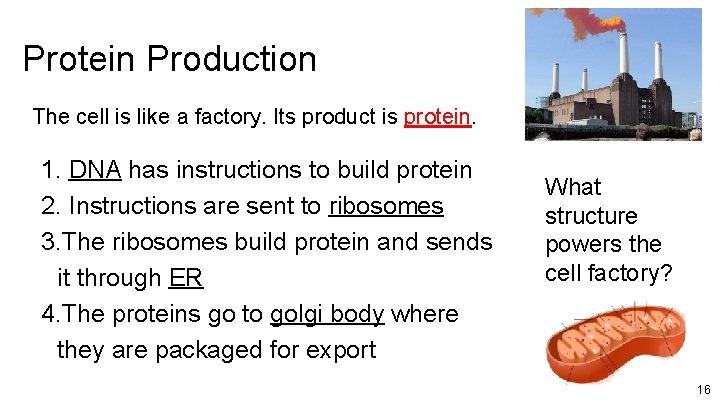 Protein Production

The cell is like a factory. Its product is protein.

1. DNA has instructions to build protein
2. Instructions are sent to ribosomes
3.The ribosomes build protein and sends it through ER
4.The proteins go to golgi body where they are packaged for export

What structure powers the cell factory?

16